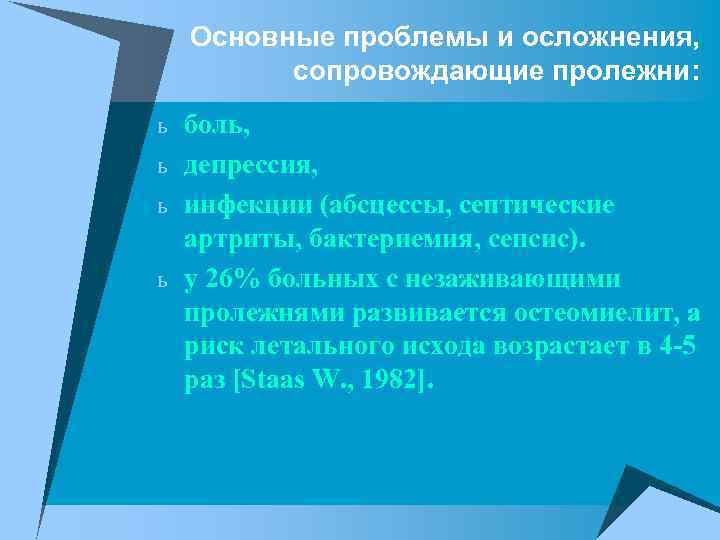 Основные проблемы и осложнения, сопровождающие пролежни:

ь боль,

ь депрессия,

ь инфекции (абсцессы, септические артриты, бактериемия, сепсис).

ь у 26% больных с незаживающими пролежнями развивается остеомиелит, а риск летального исхода возрастает в 4-5 раз [Staas W., 1982].